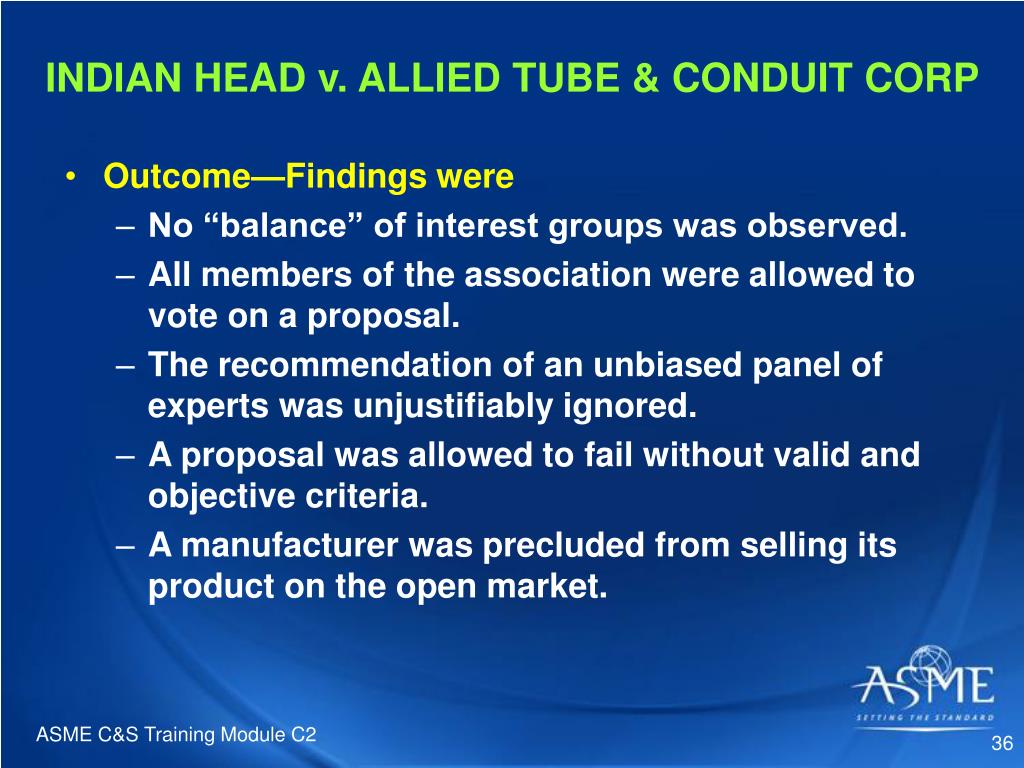 INDIAN HEAD v. ALLIED TUBE & CONDUIT CORP

• Outcome—Findings were
– No “balance” of interest groups was observed.
– All members of the association were allowed to vote on a proposal.
– The recommendation of an unbiased panel of experts was unjustifiably ignored.
– A proposal was allowed to fail without valid and objective criteria.
– A manufacturer was precluded from selling its product on the open market.

ASME
SETTING THE STANDARD

ASME C&S Training Module C2

36